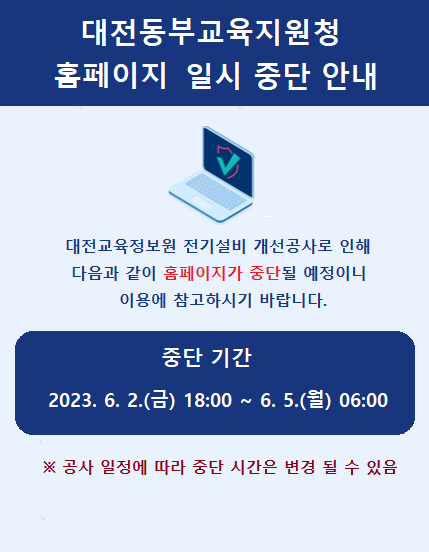 대전동부교육지원청
홈페이지 일시 중단 안내

대전교육정보원 전기설비 개선공사로 인해
다음과 같이 홈페이지가 중단될 예정이니
이용에 참고하시기 바랍니다.

중단 기간

2023. 6. 2.(금) 18:00 ~ 6. 5.(월) 06:00

※ 공사 일정에 따라 중단 시간은 변경 될 수 있음